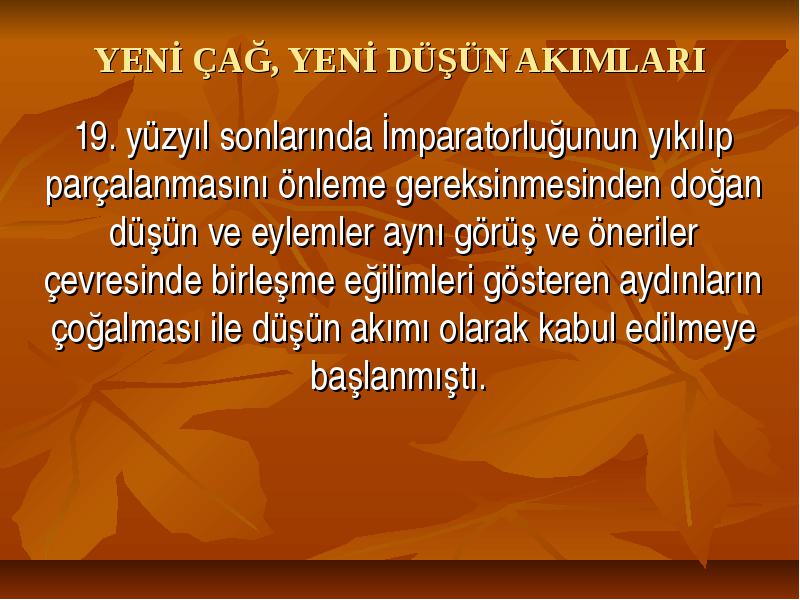 YENİ ÇAĞ, YENİ DÜŞÜN AKIMLARI

19. yüzyıl sonlarında İmparatorluğunun yıkılıp parçalanmasını önleme gereksinmesinden doğan düşün ve eylemler aynı görüş ve öneriler çevresinde birleşme eğilimleri gösteren aydınların çoğalması ile düşün akımı olarak kabul edilmeye başlanmıştı.